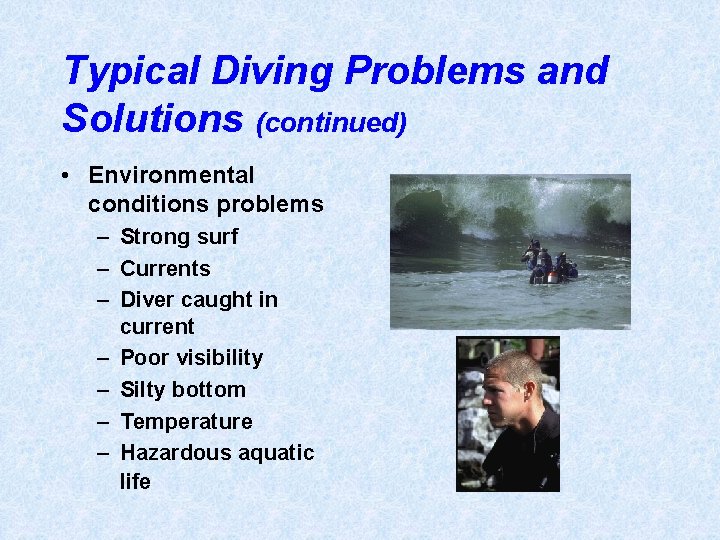 Typical Diving Problems and Solutions (continued)

• Environmental conditions problems
– Strong surf
– Currents
– Diver caught in current
– Poor visibility
– Silty bottom
– Temperature
– Hazardous aquatic life